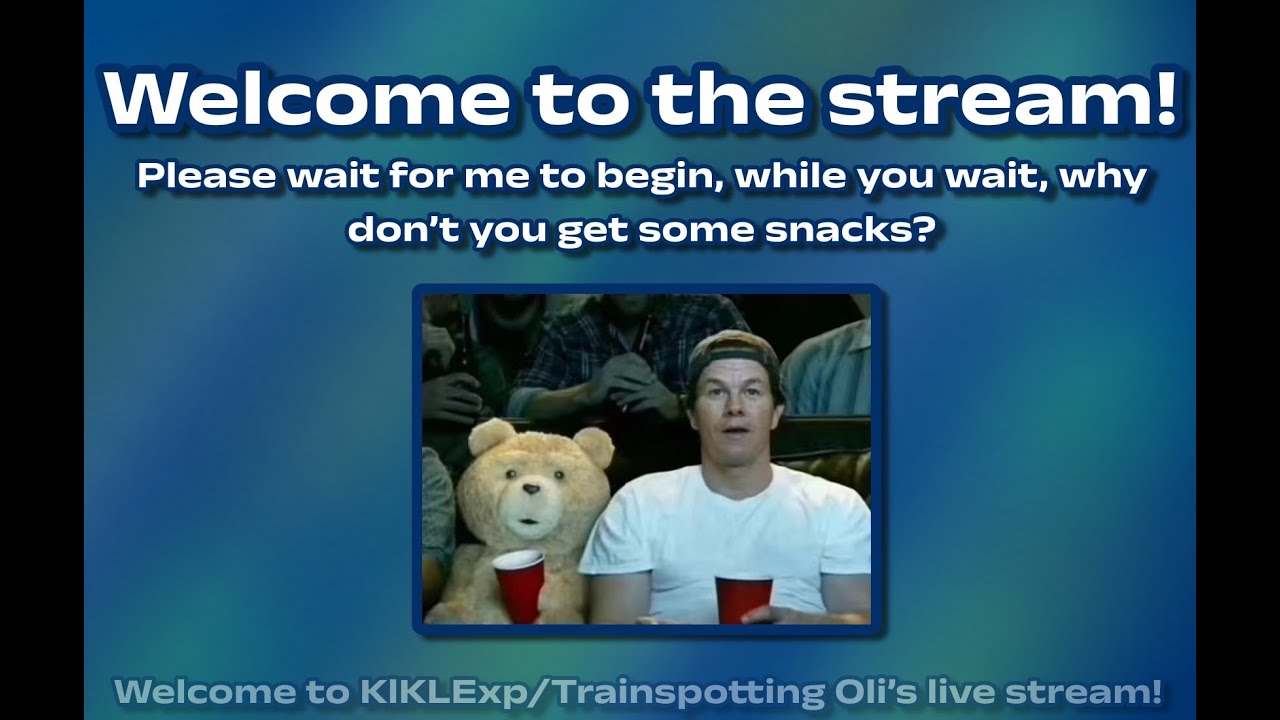 Welcome to the stream!

Please wait for me to begin, while you wait, why don't you get some snacks?

Welcome to KIKLExp/Trainspotting Oli's live stream!